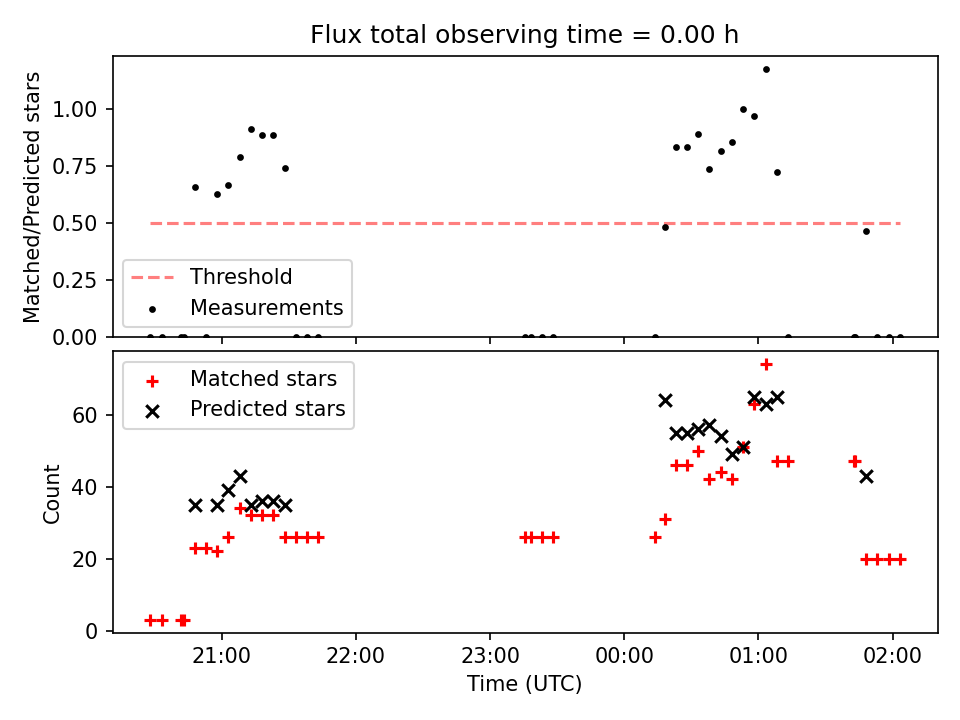 Flux total observing time = 0.00 h

Matched/Predicted stars

1.00
0.75
0.50
0.25
0.00

Threshold
Measurements

Matched stars
Predicted stars

Count

60
40
20
0

21:00
22:00
23:00
00:00
01:00
02:00

Time (UTC)